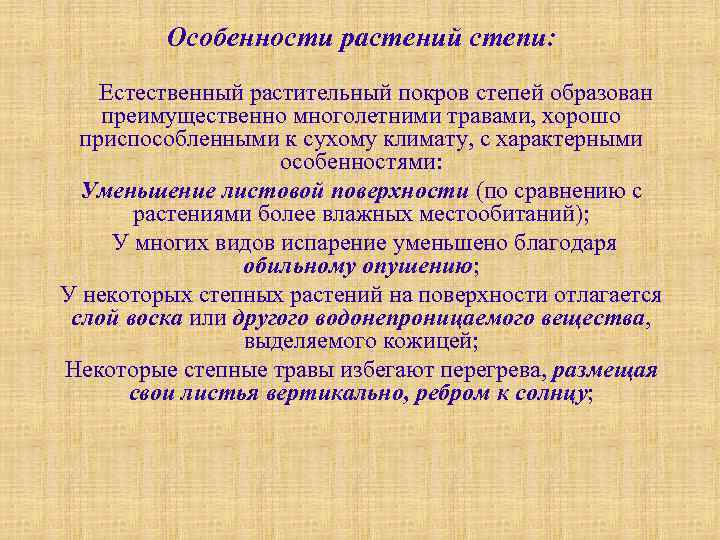 Особенности растений степи:

Естественный растительный покров степей образован преимущественно многолетними травами, хорошо приспособленными к сухому климату, с характерными особенностями:

Уменьшение листовой поверхности (по сравнению с растениями более влажных местообитаний);

У многих видов испарение уменьшено благодаря обильному опушению;

У некоторых степных растений на поверхности отлагается слой воска или другого водонепроницаемого вещества, выделяемого кожицей;

Некоторые степные травы избегают перегрева, размещая свои листья вертикально, ребром к солнцу;